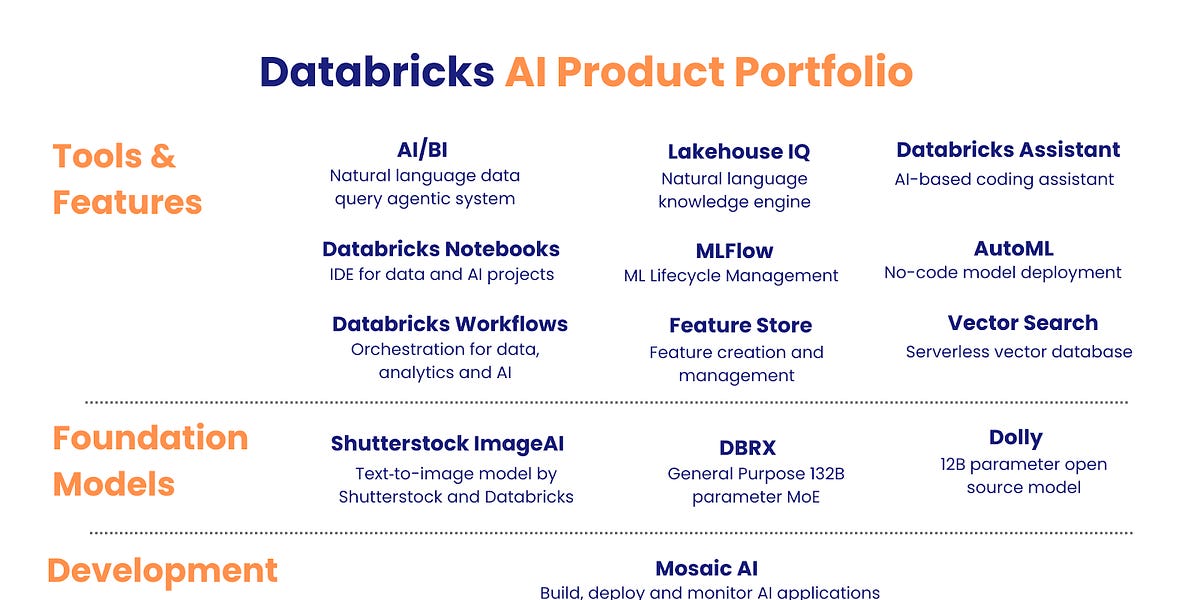 Databricks AI Product Portfolio

Tools & Features

AI/BI
Natural language data query agentic system

Lakehouse IQ
Natural language knowledge engine

Databricks Assistant
AI-based coding assistant

Databricks Notebooks
IDE for data and AI projects

MLFlow
ML Lifecycle Management

AutoML
No-code model deployment

Databricks Workflows
Orchestration for data, analytics and AI

Feature Store
Feature creation and management

Vector Search
Serverless vector database

Foundation Models

Shutterstock ImageAI
Text-to-image model by Shutterstock and Databricks

DBRX
General Purpose 132B parameter MoE

Dolly
12B parameter open source model

Development

Mosaic AI
Build, deploy and monitor AI applications